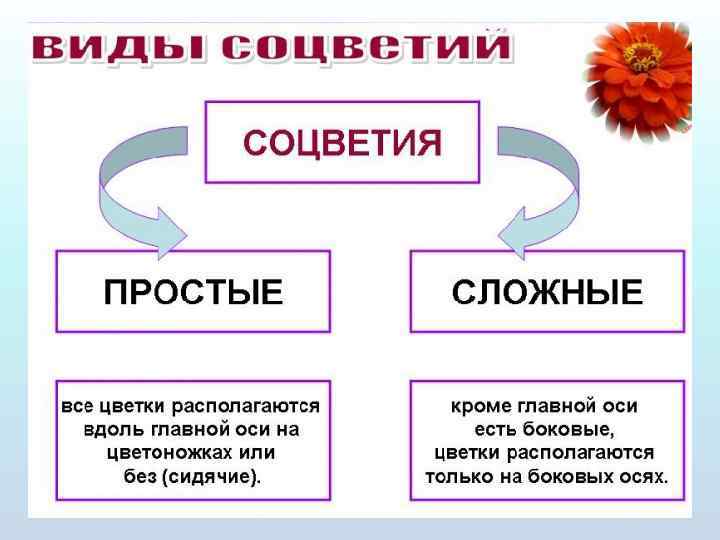 ВИДЫ СОЦВЕТИЙ

СОЦВЕТИЯ

ПРОСТЫЕ

СЛОЖНЫЕ

все цветки располагаются вдоль главной оси на цветоножках или без (сидячие).

кроме главной оси есть боковые, цветки располагаются только на боковых осях.